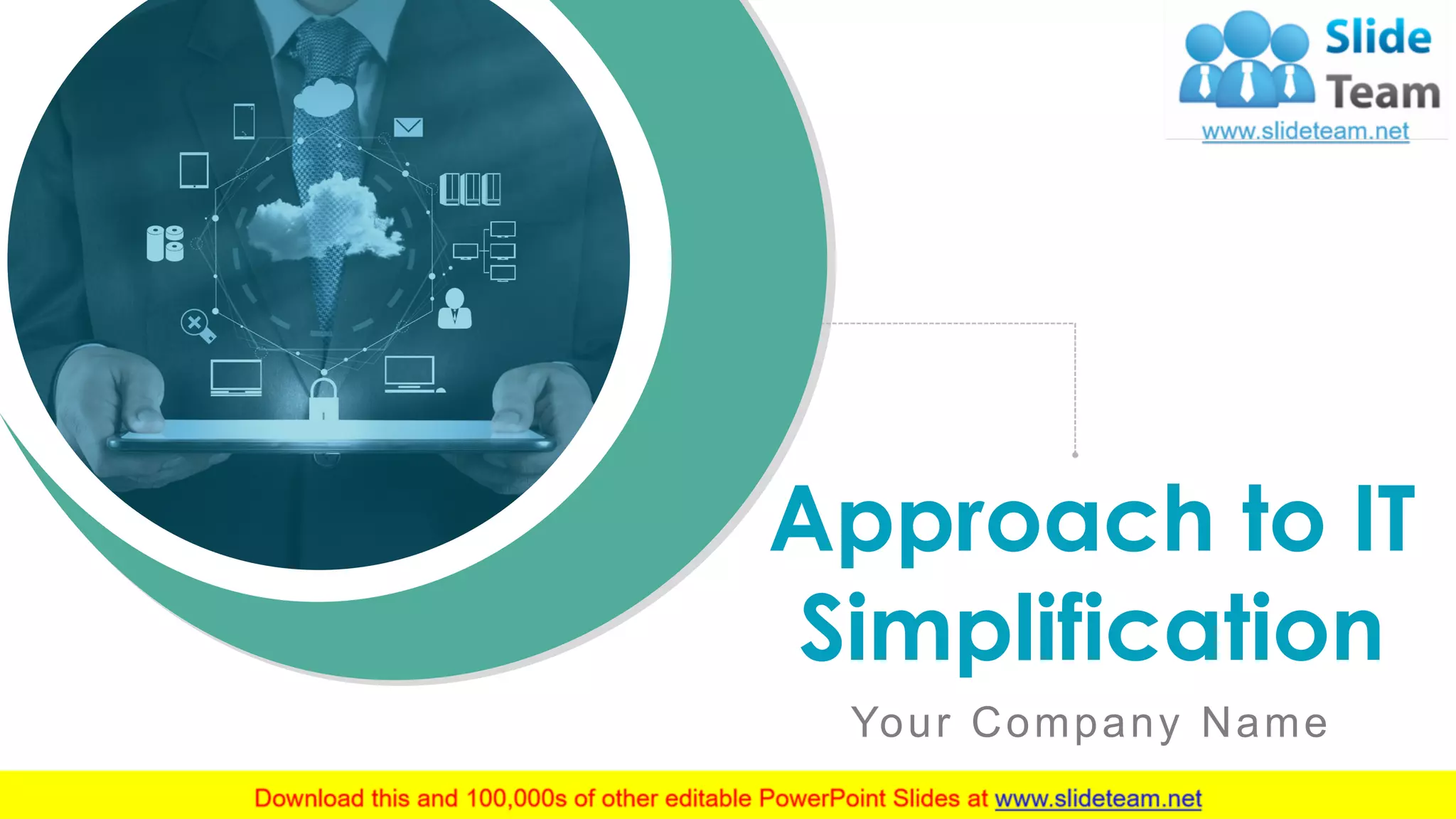 Slide Team
www.slideteam.net

Approach to IT Simplification

Your Company Name

Download this and 100,000s of other editable PowerPoint Slides at www.slideteam.net